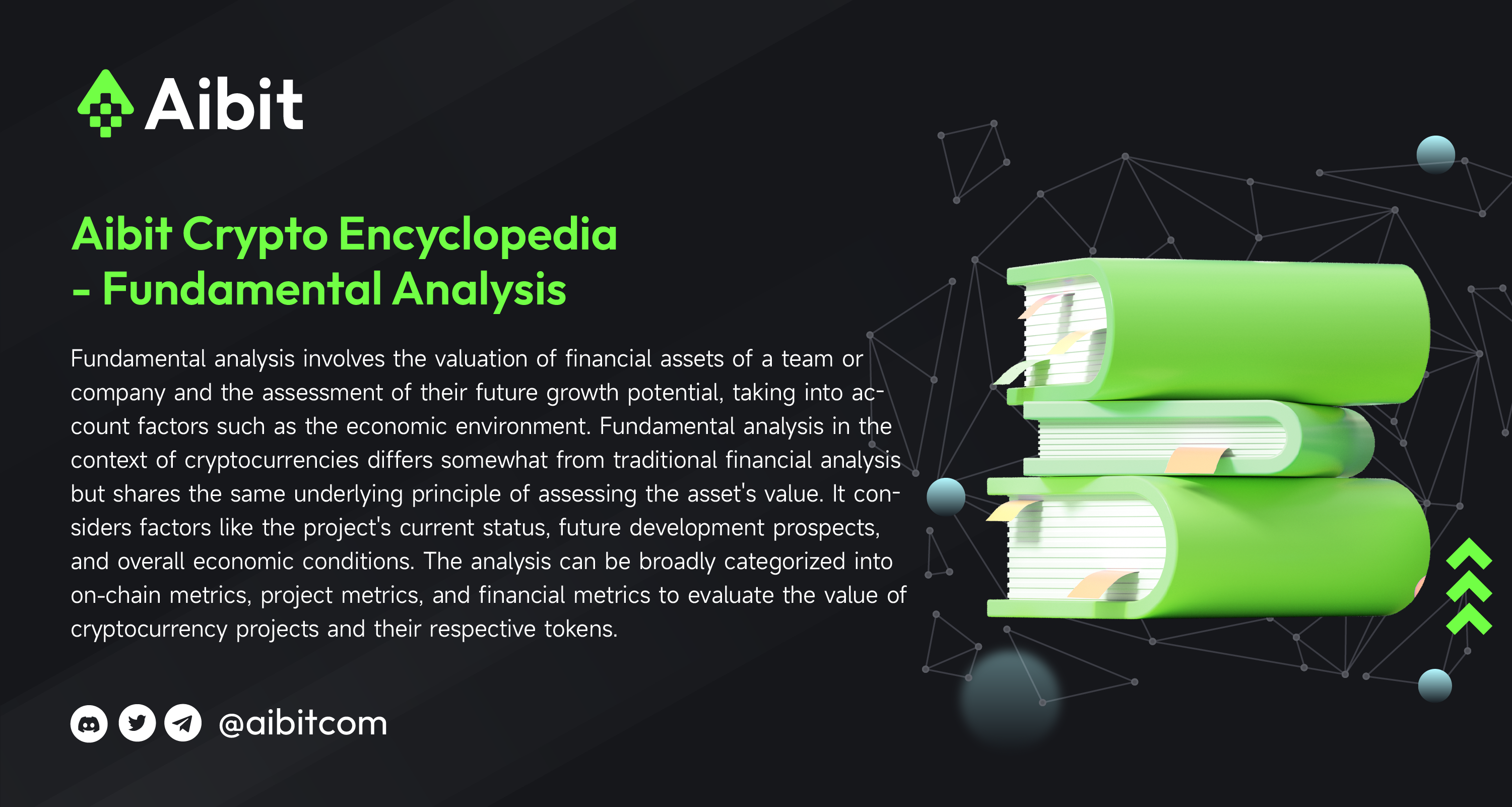 Aibit

Aibit Crypto Encyclopedia
- Fundamental Analysis

Fundamental analysis involves the valuation of financial assets of a team or company and the assessment of their future growth potential, taking into account factors such as the economic environment. Fundamental analysis in the context of cryptocurrencies differs somewhat from traditional financial analysis but shares the same underlying principle of assessing the asset's value. It considers factors like the project's current status, future development prospects, and overall economic conditions. The analysis can be broadly categorized into on-chain metrics, project metrics, and financial metrics to evaluate the value of cryptocurrency projects and their respective tokens.

@aibitcom